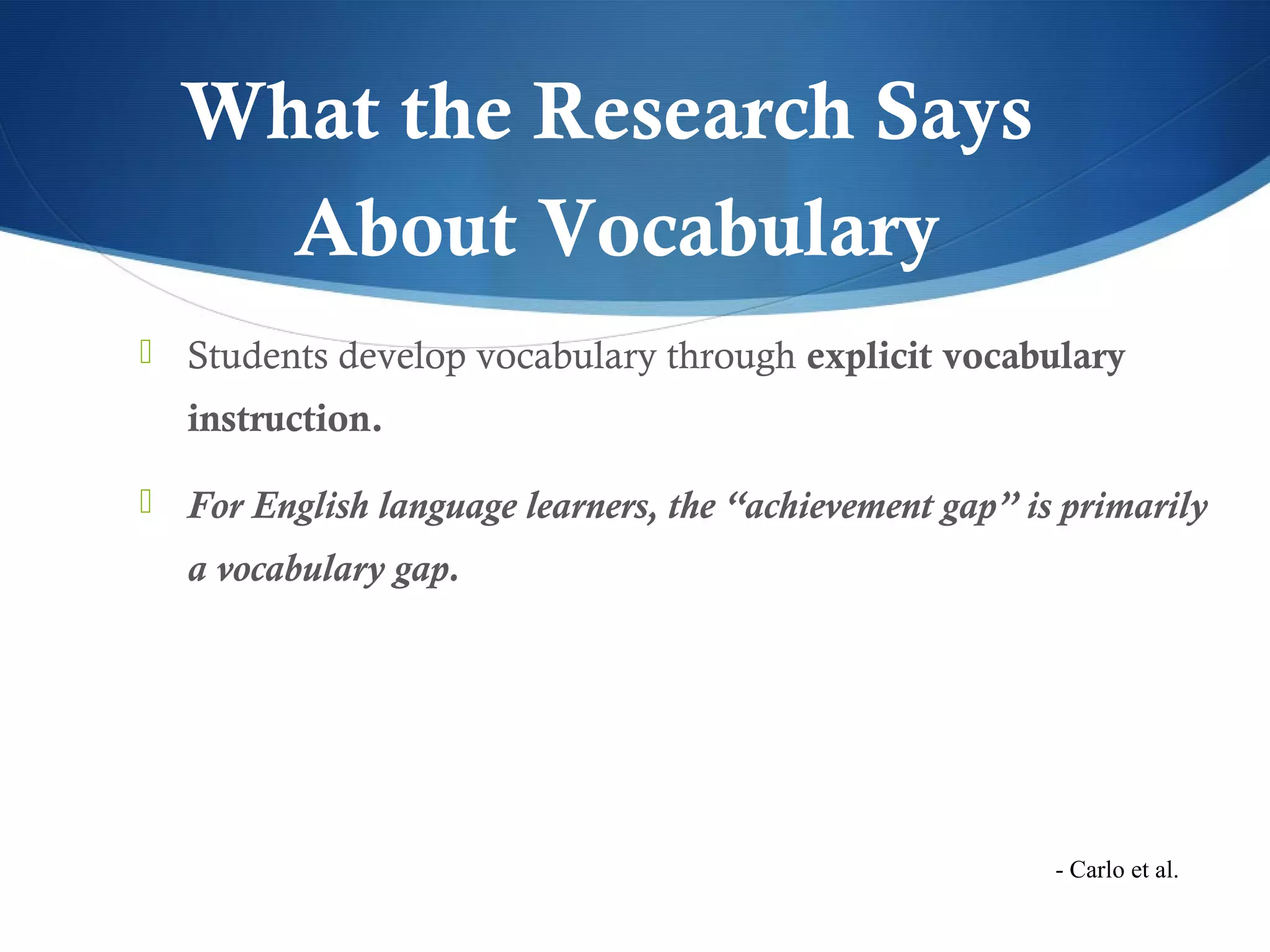 What the Research Says About Vocabulary

Students develop vocabulary through explicit vocabulary instruction.

For English language learners, the “achievement gap” is primarily a vocabulary gap.

- Carlo et al.